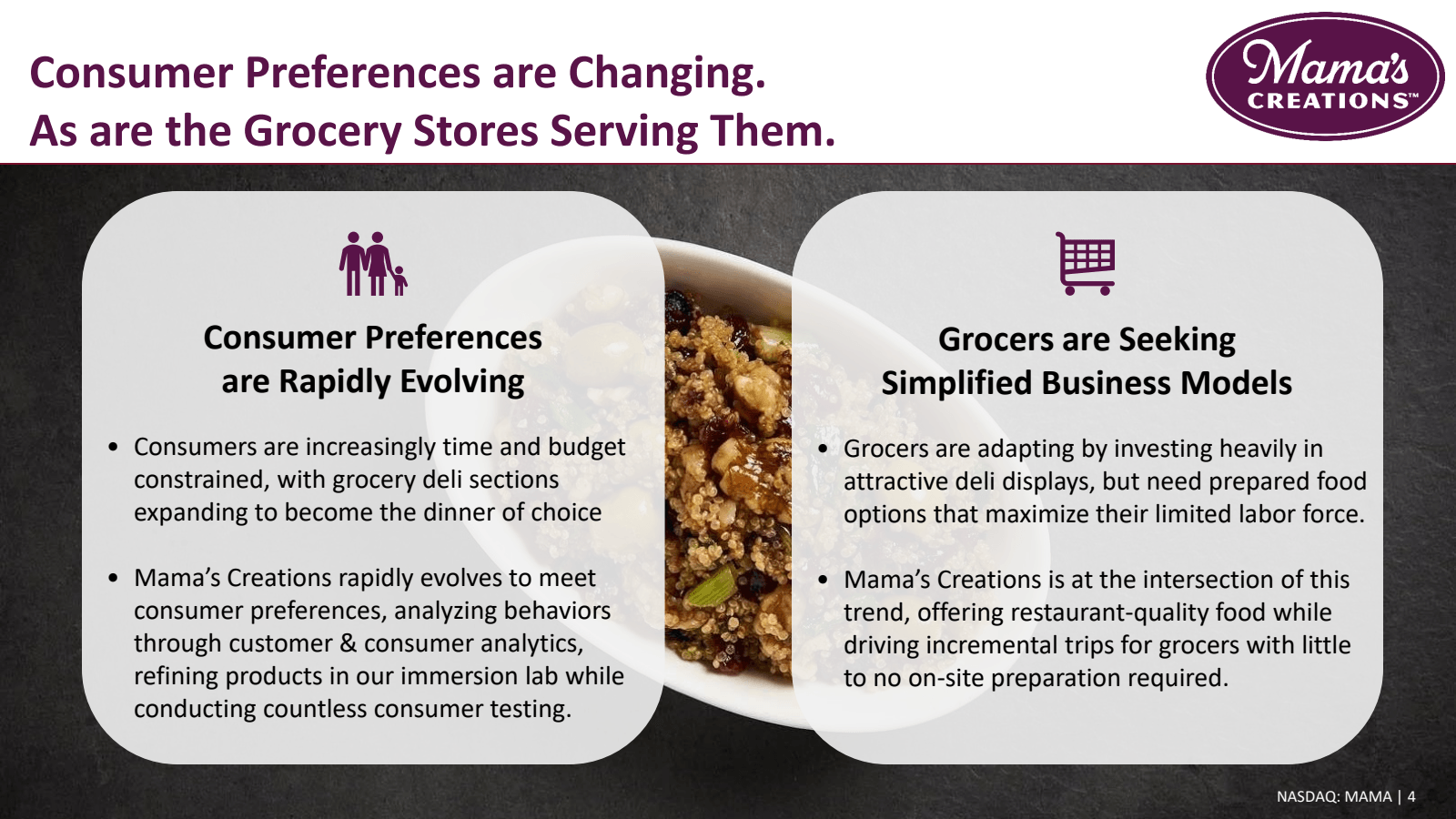 Consumer Preferences are Changing.
As are the Grocery Stores Serving Them.

Mama's CREATIONS™

Consumer Preferences are Rapidly Evolving

• Consumers are increasingly time and budget constrained, with grocery deli sections expanding to become the dinner of choice

• Mama's Creations rapidly evolves to meet consumer preferences, analyzing behaviors through customer & consumer analytics, refining products in our immersion lab while conducting countless consumer testing.

Grocers are Seeking Simplified Business Models

• Grocers are adapting by investing heavily in attractive deli displays, but need prepared food options that maximize their limited labor force.

• Mama's Creations is at the intersection of this trend, offering restaurant-quality food while driving incremental trips for grocers with little to no on-site preparation required.

NASDAQ: MAMA | 4